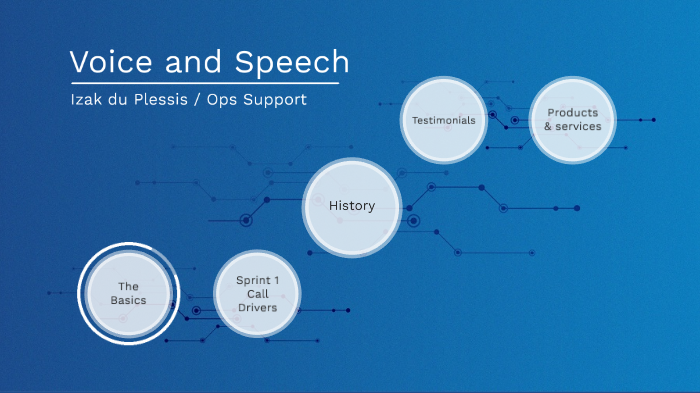 Voice and Speech

Izak du Plessis / Ops Support

Testimonials

Products & services

History

The Basics

Sprint 1 Call Drivers